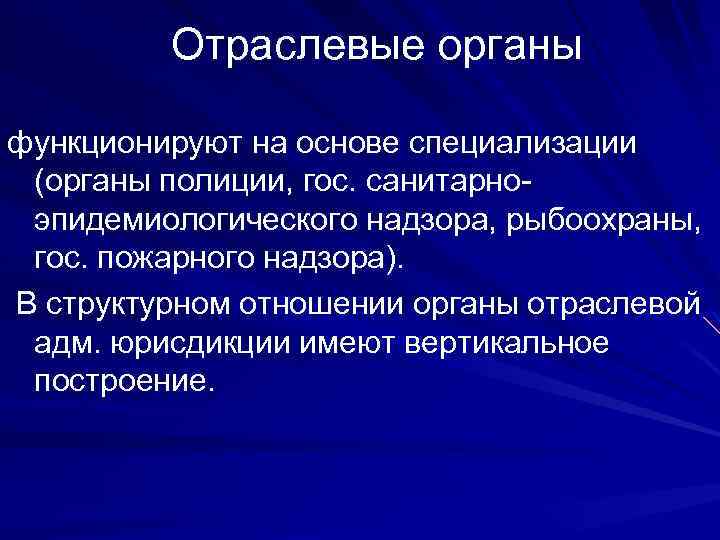 Отраслевые органы

функционируют на основе специализации (органы полиции, гос. санитарно-эпидемиологического надзора, рыбоохраны, гос. пожарного надзора).

В структурном отношении органы отраслевой адм. юрисдикции имеют вертикальное построение.